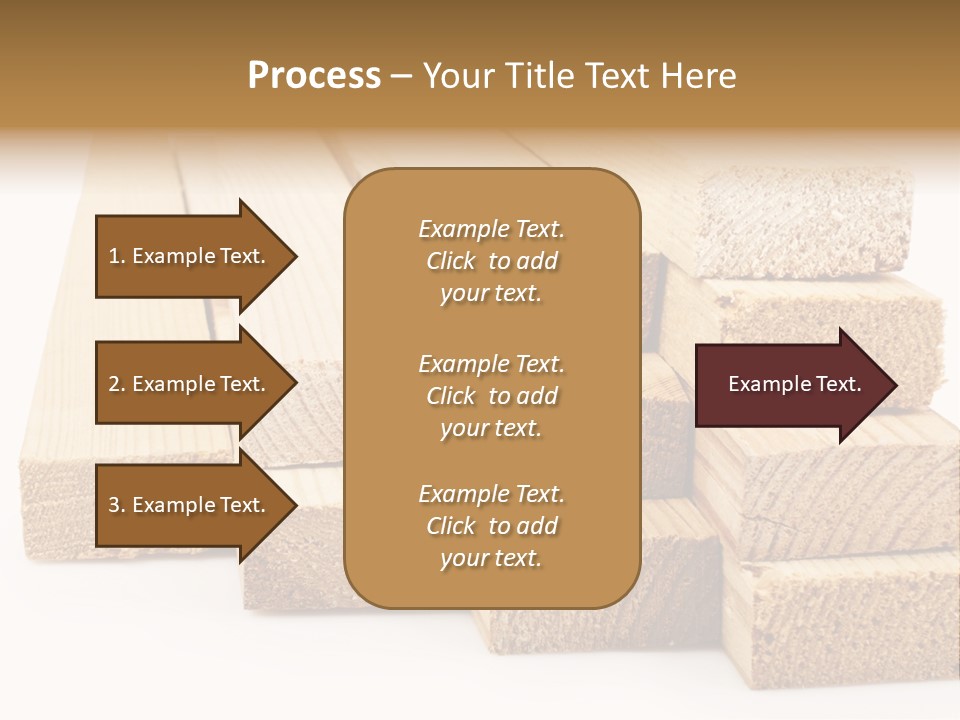 Process – Your Title Text Here

1. Example Text.

2. Example Text.

3. Example Text.

Example Text. Click to add your text.

Example Text. Click to add your text.

Example Text. Click to add your text.

Example Text.